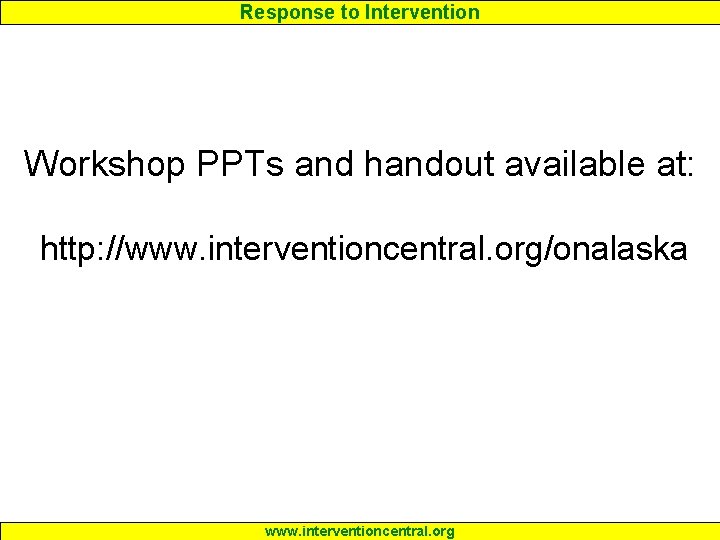 Response to Intervention

Workshop PPTs and handout available at:

http://www.interventioncentral.org/onalaska

www.interventioncentral.org